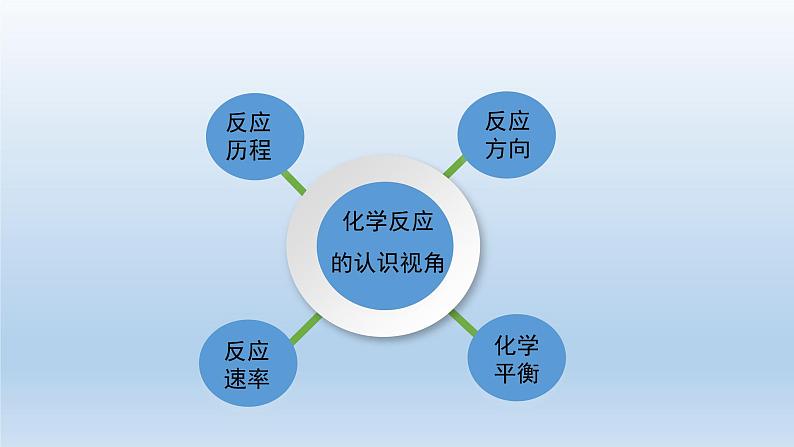 反应历程

反应方向

化学反应的认识视角

反应速率

化学平衡